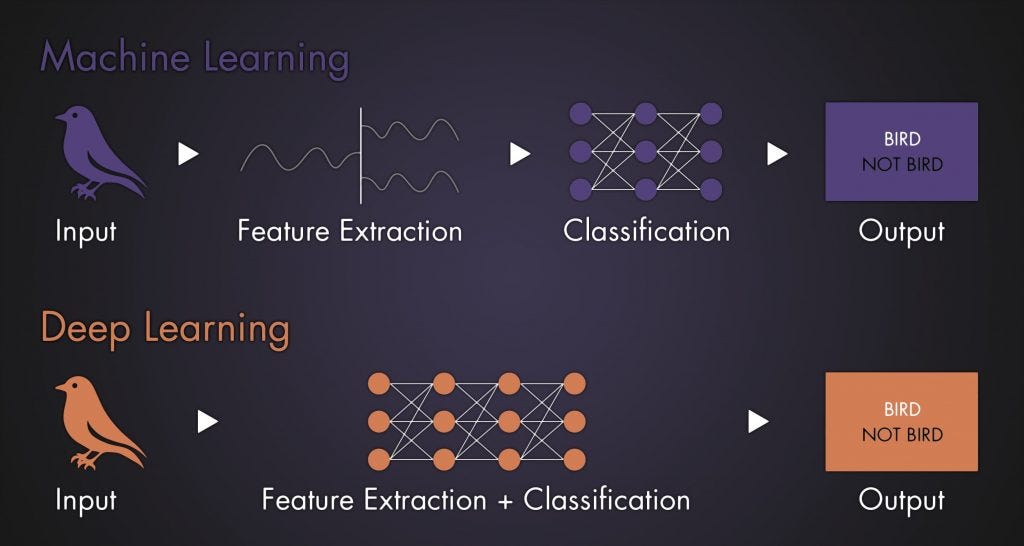 Machine Learning

Input

Feature Extraction

Classification

BIRD
NOT BIRD

Output

Deep Learning

Input

Feature Extraction + Classification

BIRD
NOT BIRD

Output